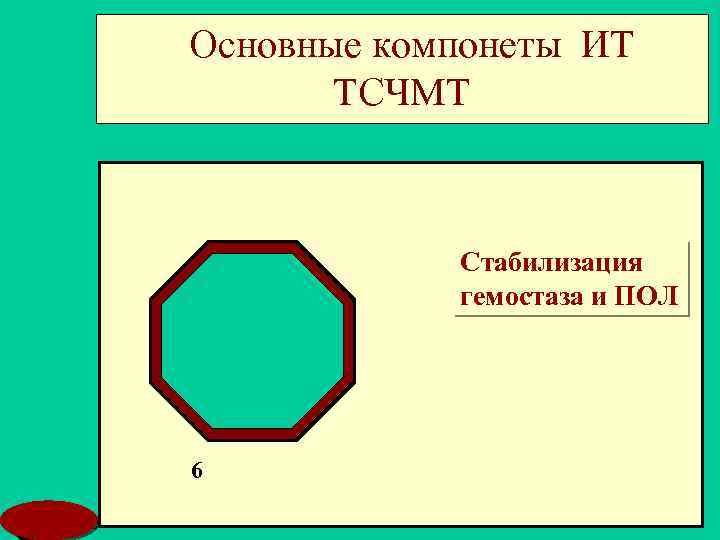 Основные компонеты ИТ ТСЧМТ

Стабилизация гемостаза и ПОЛ

6